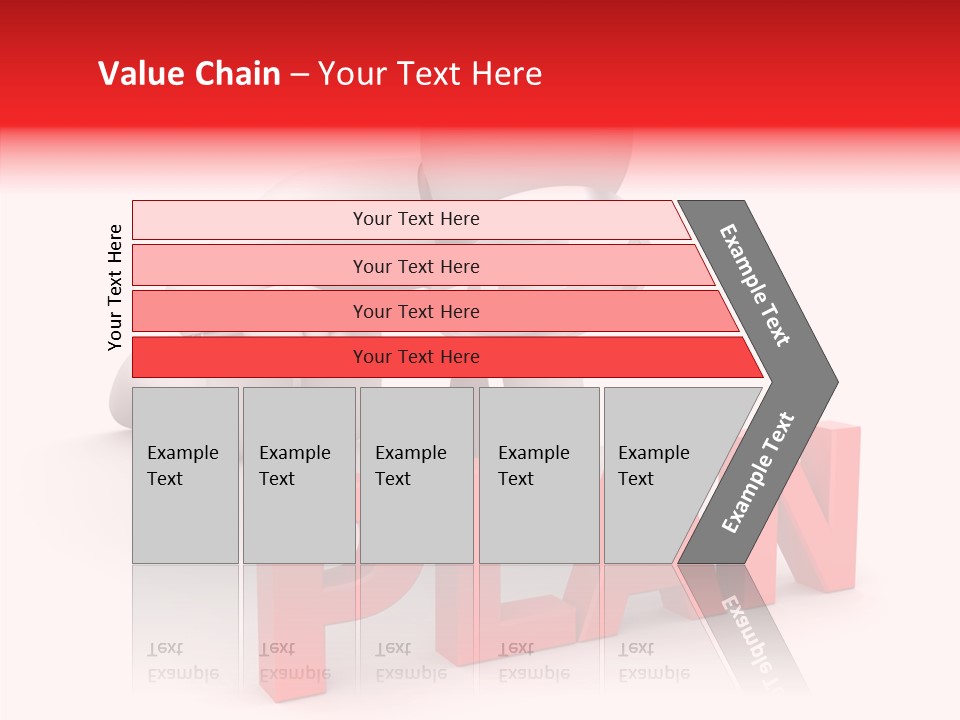 Value Chain – Your Text Here

Your Text Here

Your Text Here

Your Text Here

Your Text Here

Your Text Here

Example Text

Example Text

Example Text

Example Text

Example Text

Example Text

Example Text

PLAN